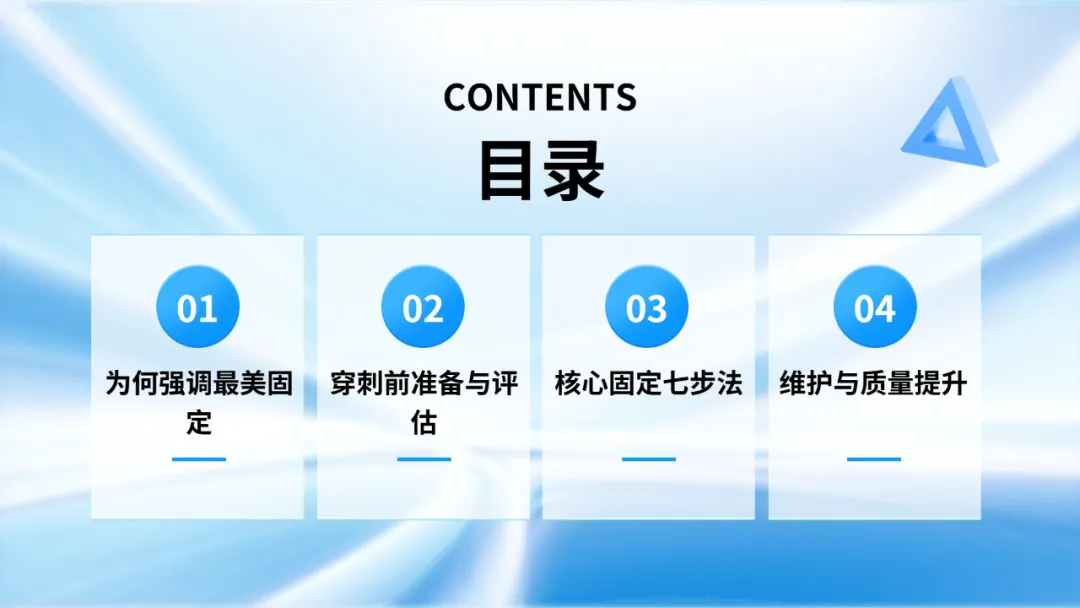 CONTENTS
目录

01
为何强调最美固定

02
穿刺前准备与评估

03
核心固定七步法

04
维护与质量提升